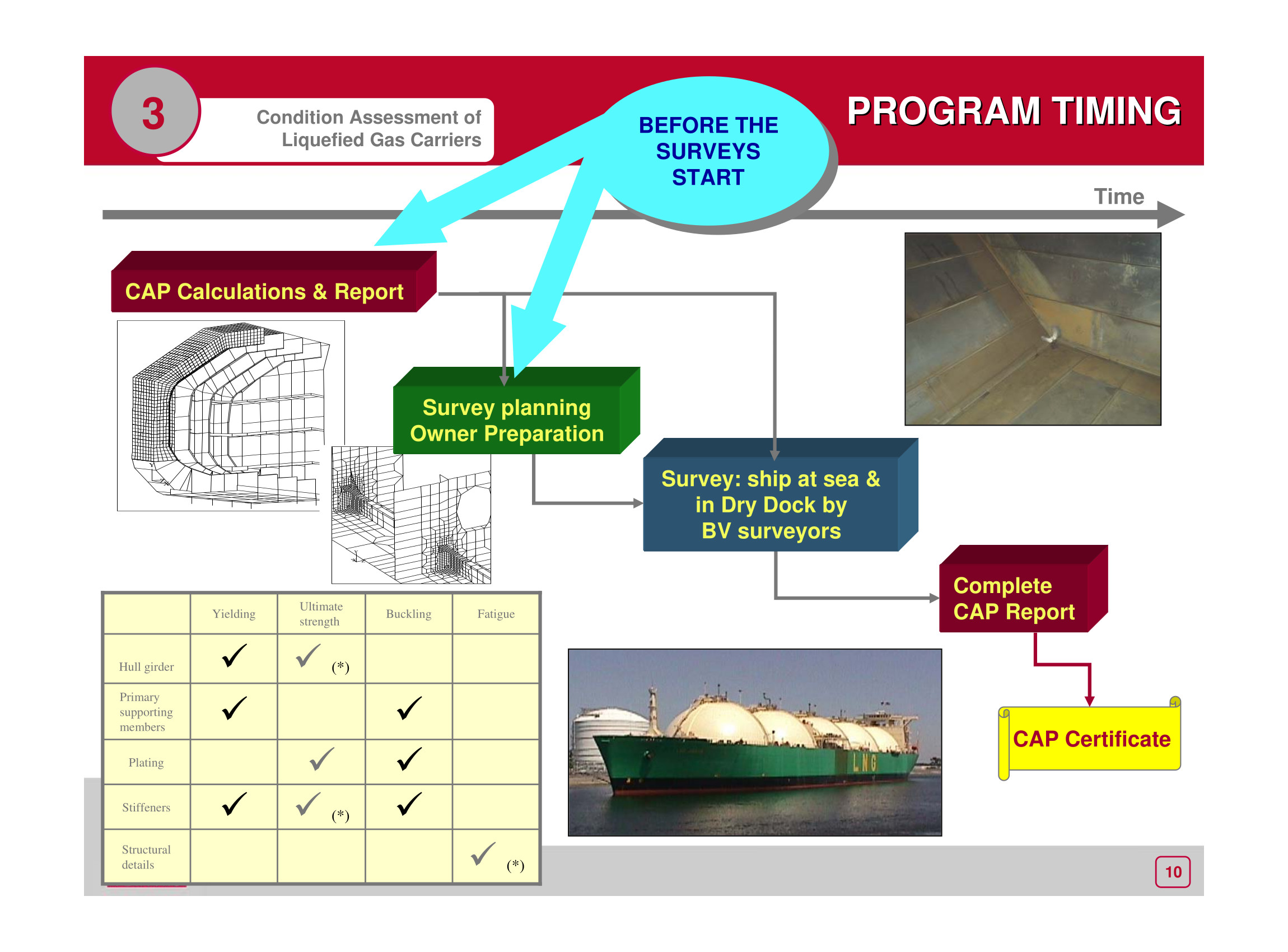 3

Condition Assessment of Liquefied Gas Carriers

BEFORE THE SURVEYS START

PROGRAM TIMING

Time

CAP Calculations & Report

Survey planning Owner Preparation

Survey: ship at sea & in Dry Dock by BV surveyors

Complete CAP Report

CAP Certificate

| | Yielding | Ultimate strength | Buckling | Fatigue |
|---|---|---|---|---|
| Hull girder | ✓ | ✓ (*) | | |
| Primary supporting members | ✓ | | ✓ | |
| Plating | | ✓ | ✓ | |
| Stiffeners | ✓ | ✓ (*) | ✓ | |
| Structural details | | | | ✓ (*) |

LNG

10